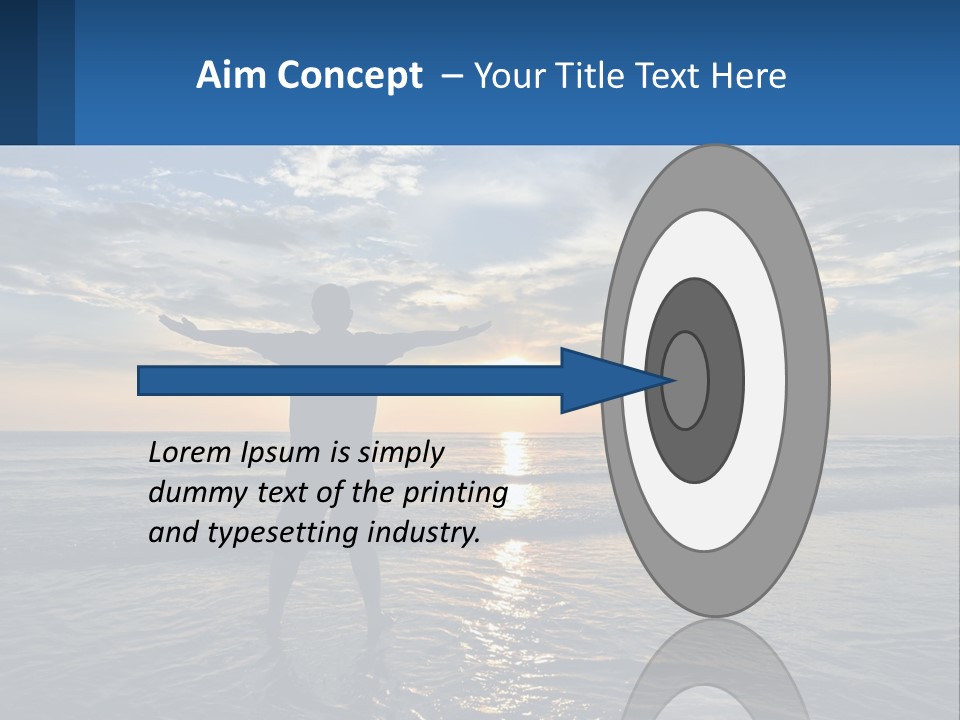 Aim Concept – Your Title Text Here

Lorem Ipsum is simply dummy text of the printing and typesetting industry.